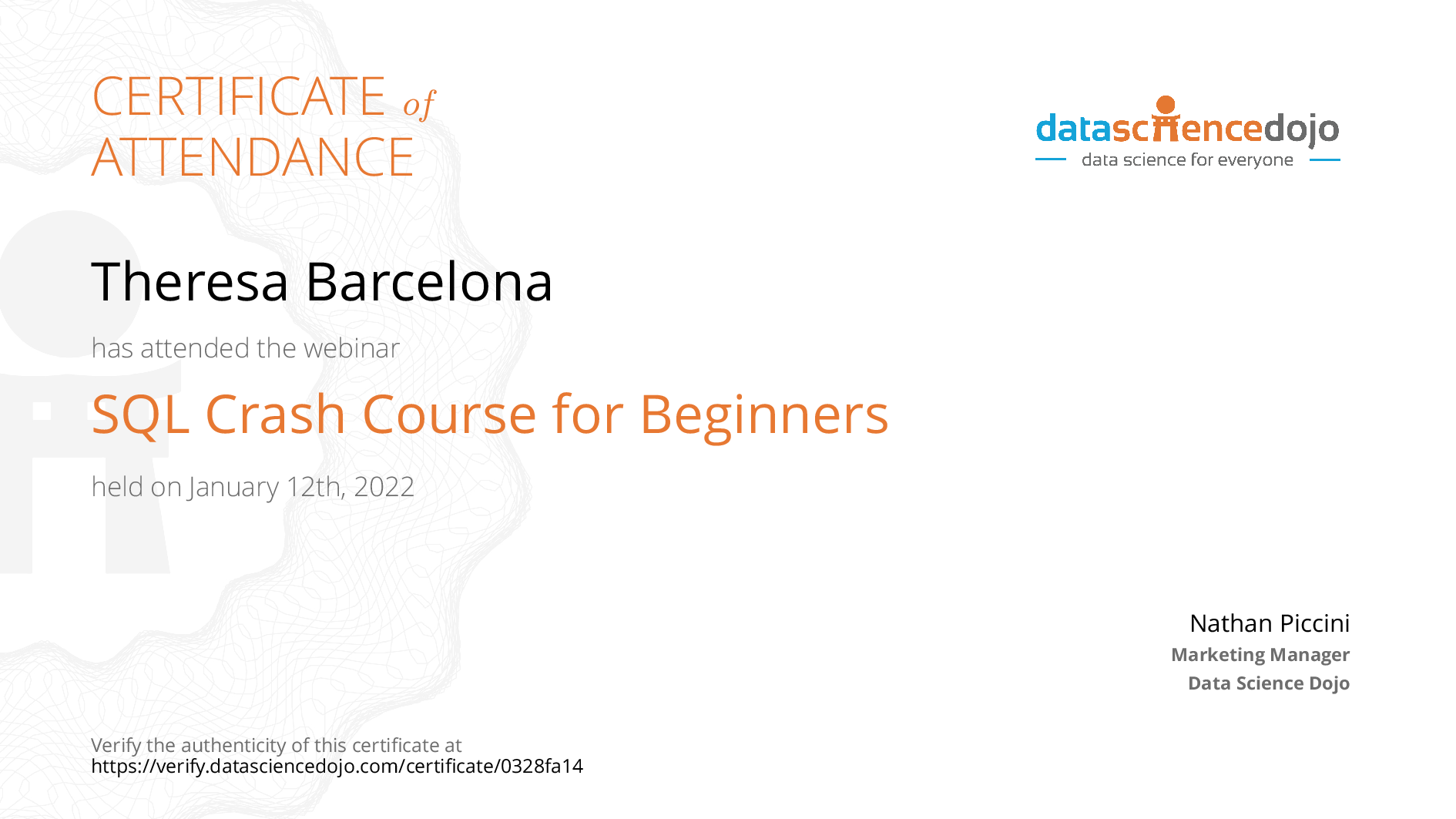 CERTIFICATE of ATTENDANCE

datasciencedojo
data science for everyone

Theresa Barcelona

has attended the webinar

SQL Crash Course for Beginners

held on January 12th, 2022

Nathan Piccini
Marketing Manager
Data Science Dojo

Verify the authenticity of this certificate at
https://verify.datasciencedojo.com/certificate/0328fa14